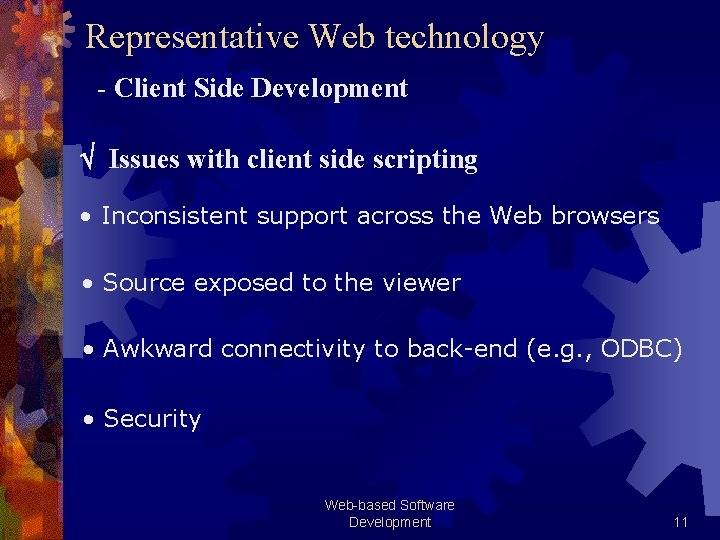 Representative Web technology

- Client Side Development

√ Issues with client side scripting

• Inconsistent support across the Web browsers

• Source exposed to the viewer

• Awkward connectivity to back-end (e.g., ODBC)

• Security

Web-based Software Development

11